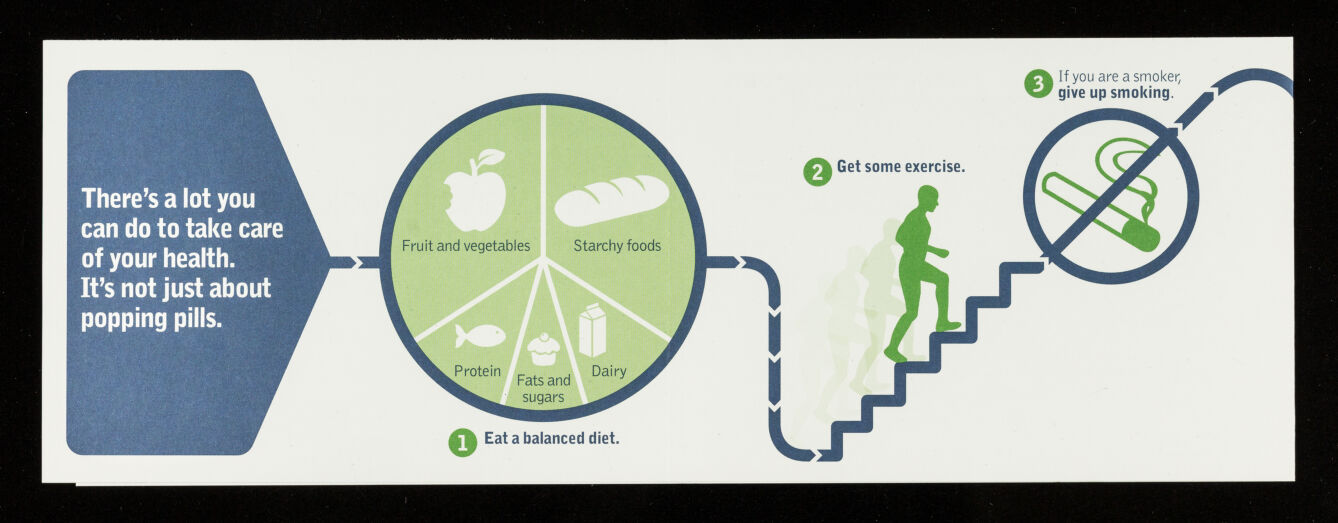 There's a lot you can do to take care of your health. It's not just about popping pills.

Fruit and vegetables

Starchy foods

Protein

Fats and sugars

Dairy

1 Eat a balanced diet.

2 Get some exercise.

3 If you are a smoker, give up smoking.